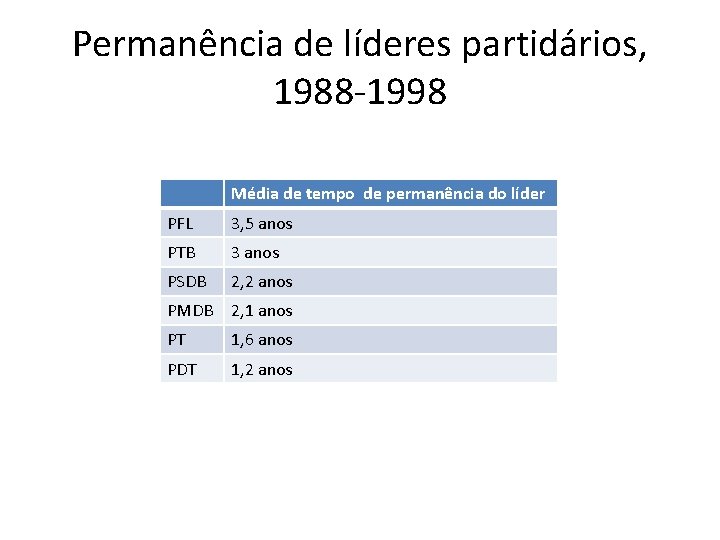 Permanência de líderes partidários, 1988-1998

| | Média de tempo  de permanência do líder |
|---|---|
| PFL | 3,5 anos |
| PTB | 3 anos |
| PSDB | 2,2 anos |
| PMDB | 2,1 anos |
| PT | 1,6 anos |
| PDT | 1,2 anos |